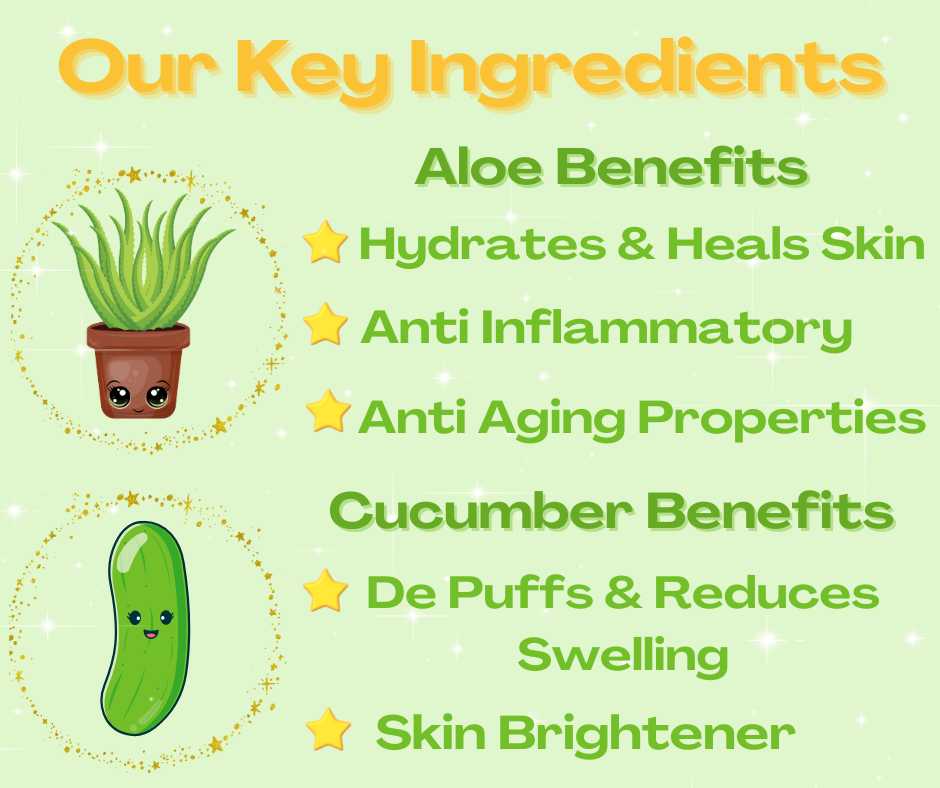 Our Key Ingredients

Aloe Benefits

Hydrates & Heals Skin

Anti Inflammatory

Anti Aging Properties

Cucumber Benefits

De Puffs & Reduces Swelling

Skin Brightener